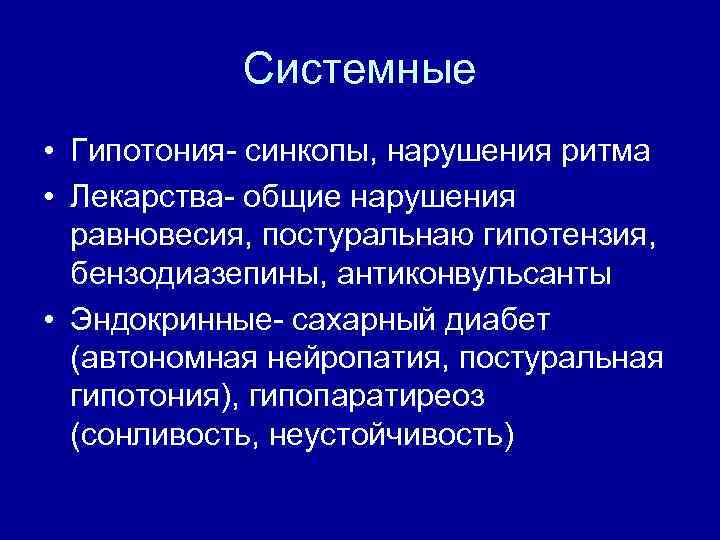 Системные

• Гипотония- синкопы, нарушения ритма
• Лекарства- общие нарушения равновесия, постуральнаю гипотензия, бензодиазепины, антиконвульсанты
• Эндокринные- сахарный диабет (автономная нейропатия, постуральная гипотония), гипопаратиреоз (сонливость, неустойчивость)